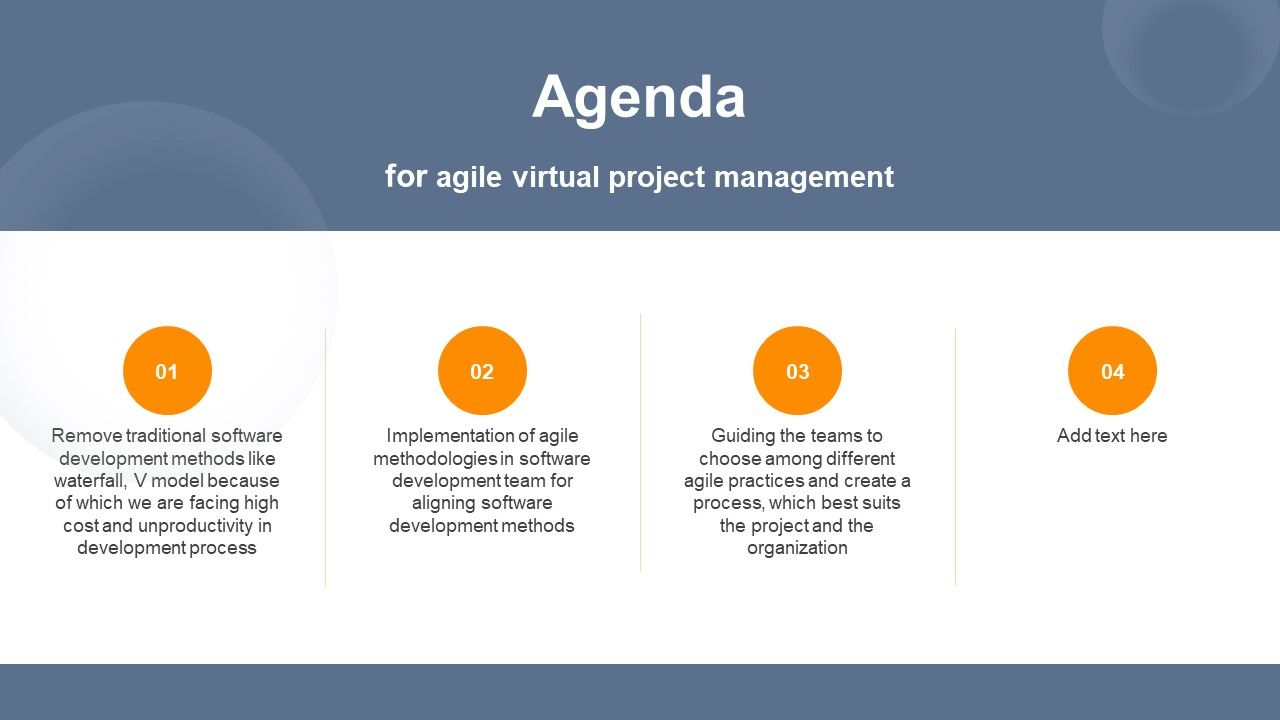 Agenda

for agile virtual project management

01

Remove traditional software development methods like waterfall, V model because of which we are facing high cost and unproductivity in development process

02

Implementation of agile methodologies in software development team for aligning software development methods

03

Guiding the teams to choose among different agile practices and create a process, which best suits the project and the organization

04

Add text here